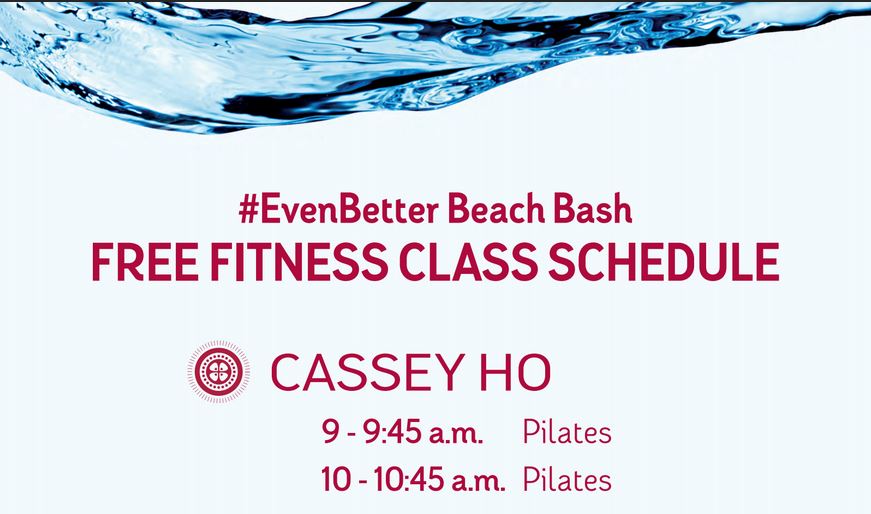 #EvenBetter Beach Bash
FREE FITNESS CLASS SCHEDULE

CASSEY HO

9 - 9:45 a.m. Pilates
10 - 10:45 a.m. Pilates